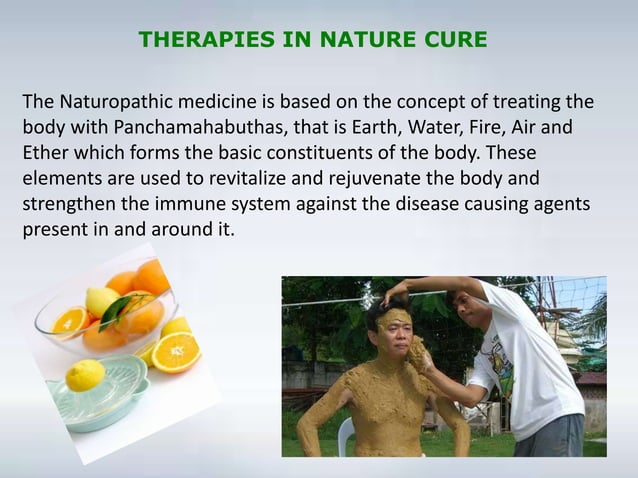 THERAPIES IN NATURE CURE

The Naturopathic medicine is based on the concept of treating the body with Panchamahabuthas, that is Earth, Water, Fire, Air and Ether which forms the basic constituents of the body. These elements are used to revitalize and rejuvenate the body and strengthen the immune system against the disease causing agents present in and around it.